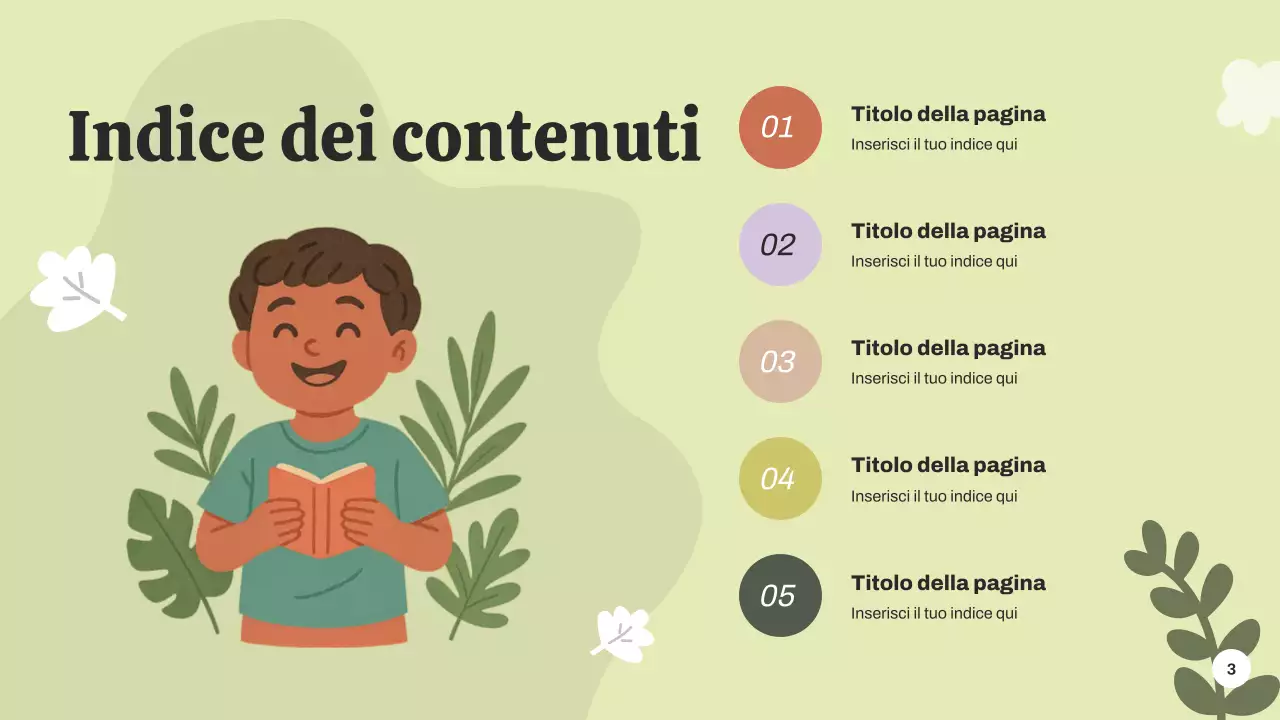 Indice dei contenuti

01
Titolo della pagina
Inserisci il tuo indice qui

02
Titolo della pagina
Inserisci il tuo indice qui

03
Titolo della pagina
Inserisci il tuo indice qui

04
Titolo della pagina
Inserisci il tuo indice qui

05
Titolo della pagina
Inserisci il tuo indice qui

3